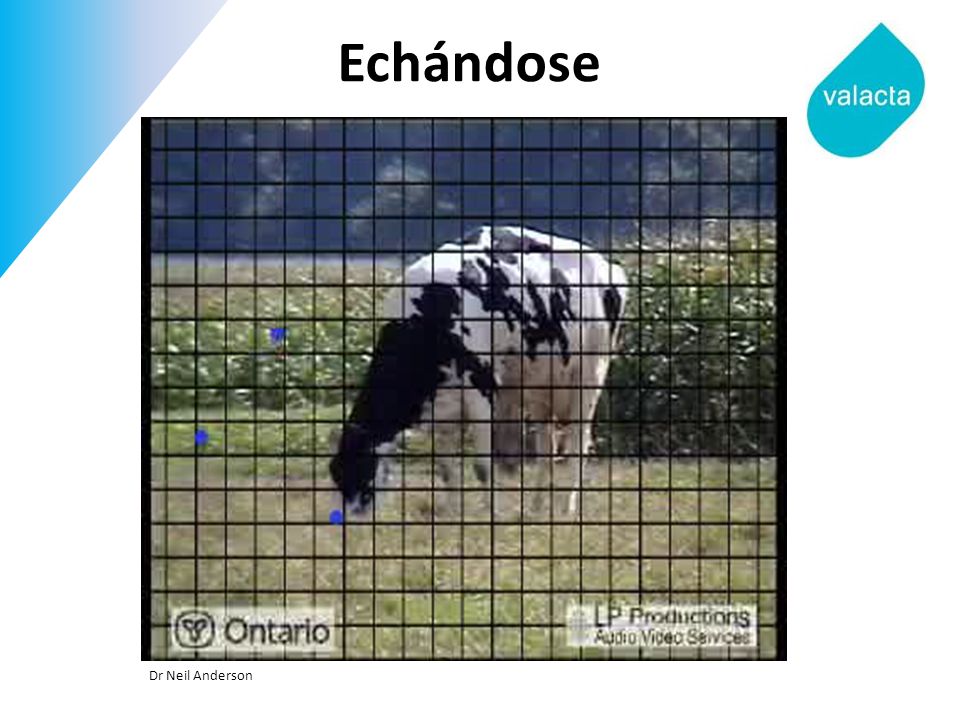 Echándose

valacta

Ontario

LP Productions
Audio Video Services

Dr Neil Anderson